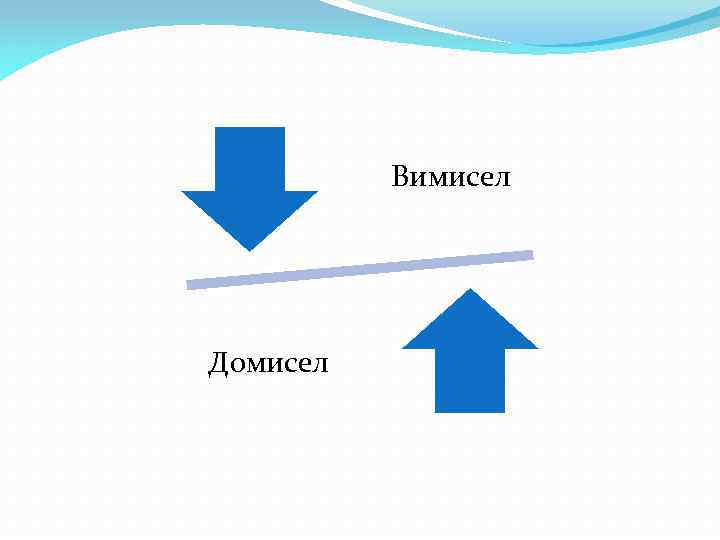 Вимисел

Домисел